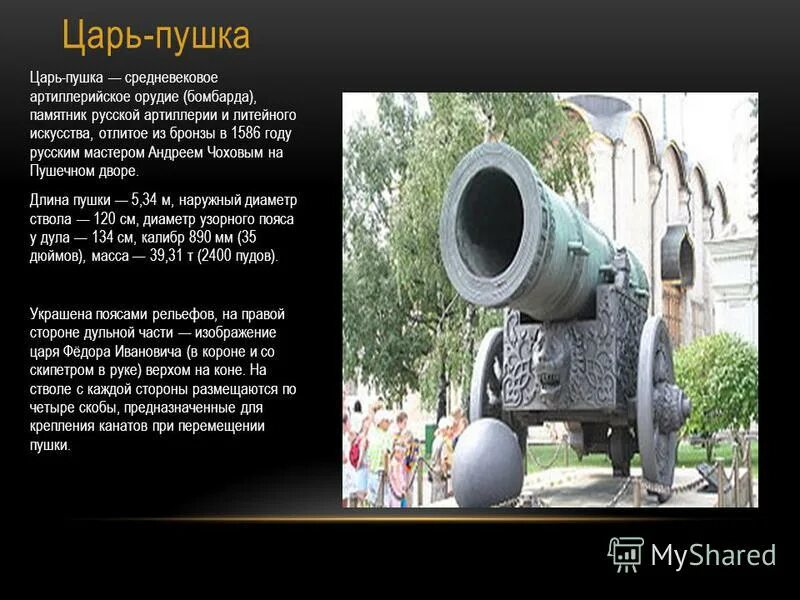 Царь-пушка

Царь-пушка — средневековое артиллерийское орудие (бомбарда), памятник русской артиллерии и литейного искусства, отлитое из бронзы в 1586 году русским мастером Андреем Чоховым на Пушечном дворе.

Длина пушки — 5,34 м, наружный диаметр ствола — 120 см, диаметр узорного пояса у дула — 134 см, калибр 890 мм (35 дюймов), масса — 39,31 т (2400 пудов).

Украшена поясами рельефов, на правой стороне дульной части — изображение царя Фёдора Ивановича (в короне и со скипетром в руке) верхом на коне. На стволе с каждой стороны размещаются по четыре скобы, предназначенные для крепления канатов при перемещении пушки.

MyShared